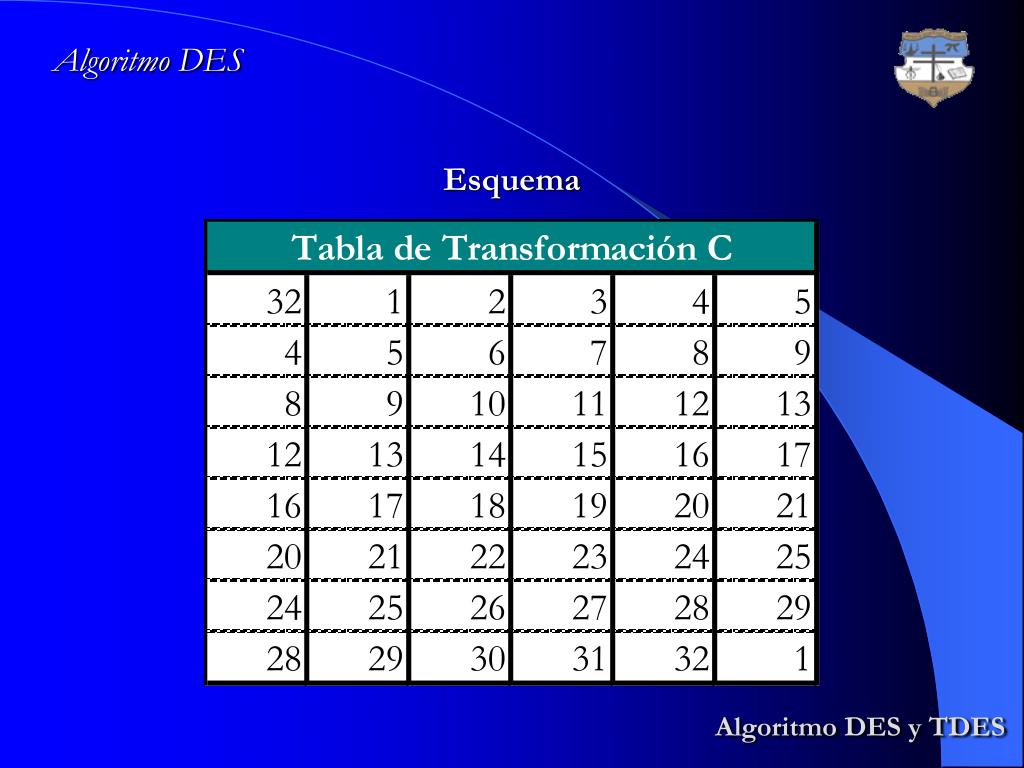 Algoritmo DES

Esquema

| Tabla de Transformación C | | | | | |
|---|---|---|---|---|---|
| 32 | 1 | 2 | 3 | 4 | 5 |
| 4 | 5 | 6 | 7 | 8 | 9 |
| 8 | 9 | 10 | 11 | 12 | 13 |
| 12 | 13 | 14 | 15 | 16 | 17 |
| 16 | 17 | 18 | 19 | 20 | 21 |
| 20 | 21 | 22 | 23 | 24 | 25 |
| 24 | 25 | 26 | 27 | 28 | 29 |
| 28 | 29 | 30 | 31 | 32 | 1 |

Algoritmo DES y TDES